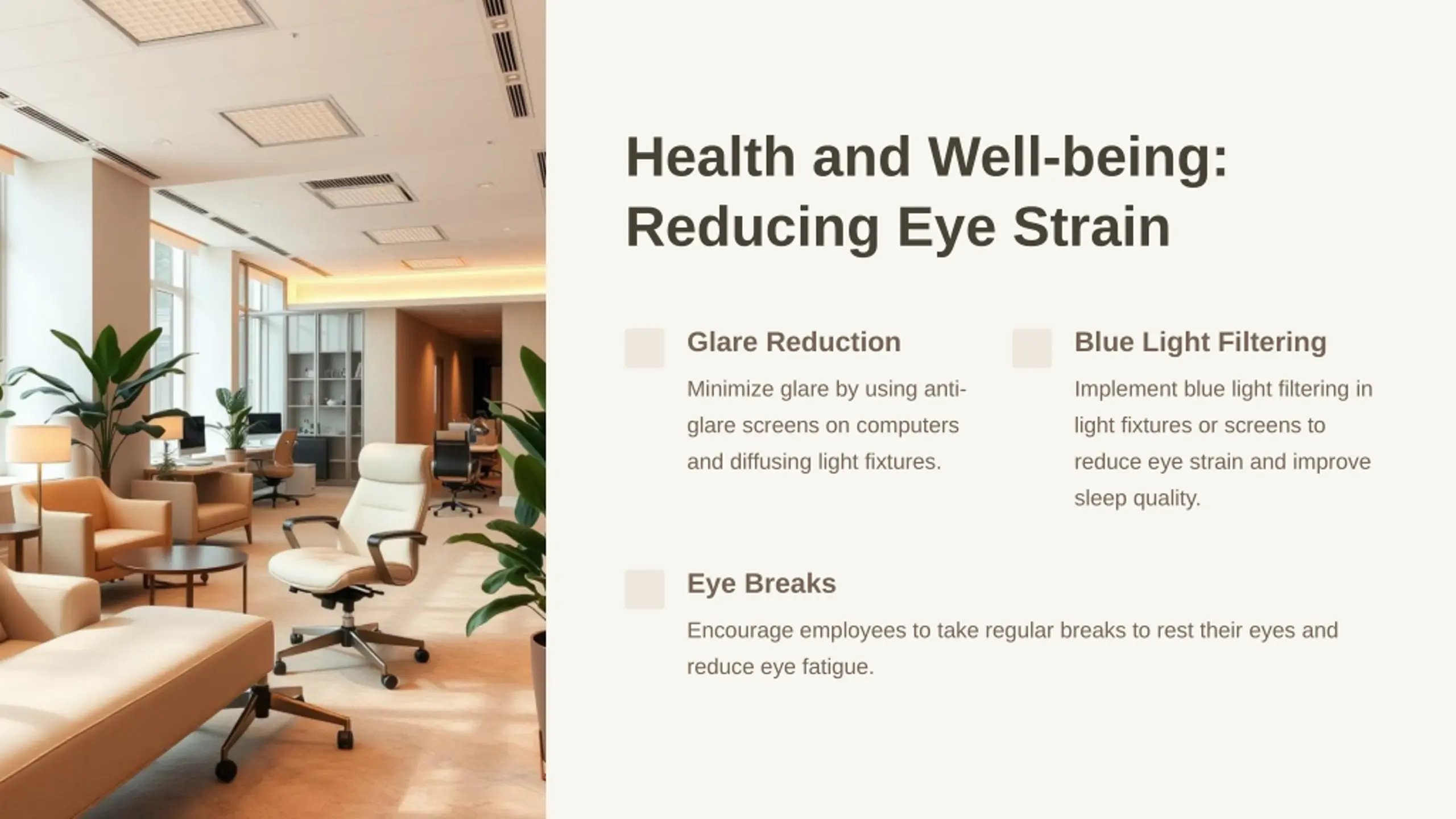 Health and Well-being: Reducing Eye Strain

Glare Reduction

Minimize glare by using anti-glare screens on computers and diffusing light fixtures.

Blue Light Filtering

Implement blue light filtering in light fixtures or screens to reduce eye strain and improve sleep quality.

Eye Breaks

Encourage employees to take regular breaks to rest their eyes and reduce eye fatigue.